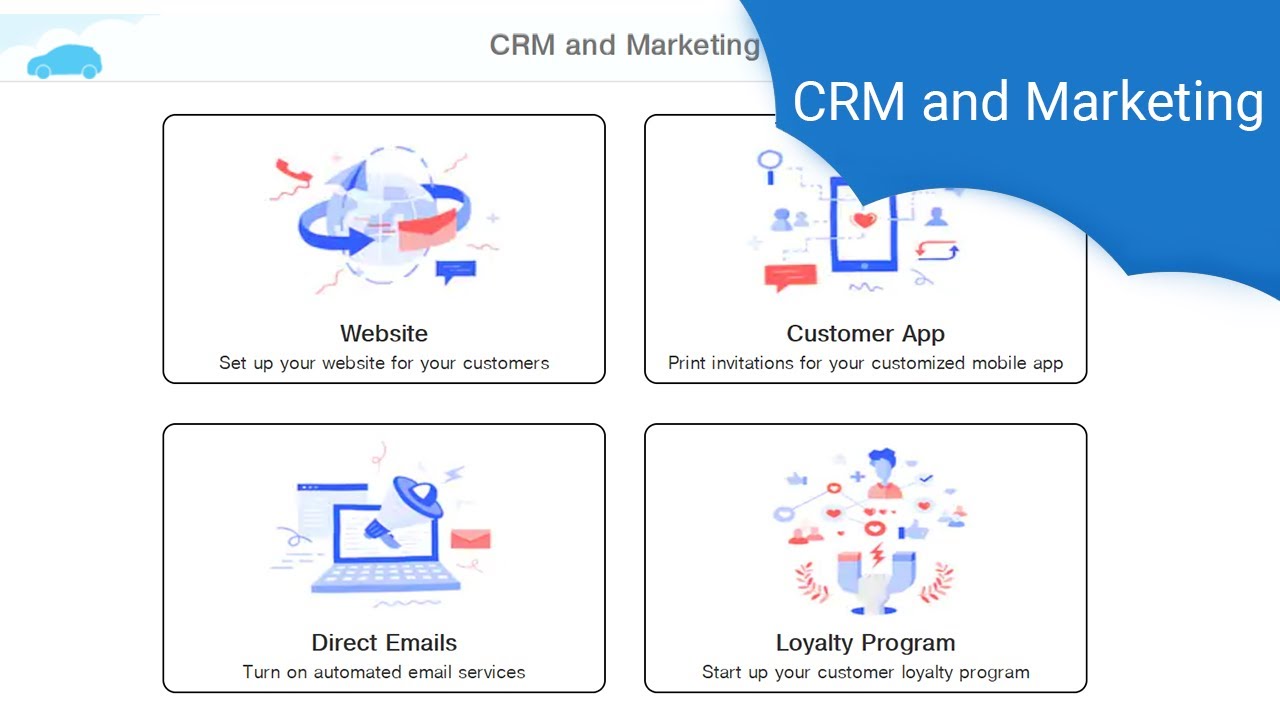 CRM and Marketing

CRM and Marketing

Website
Set up your website for your customers

Customer App
Print invitations for your customized mobile app

Direct Emails
Turn on automated email services

Loyalty Program
Start up your customer loyalty program